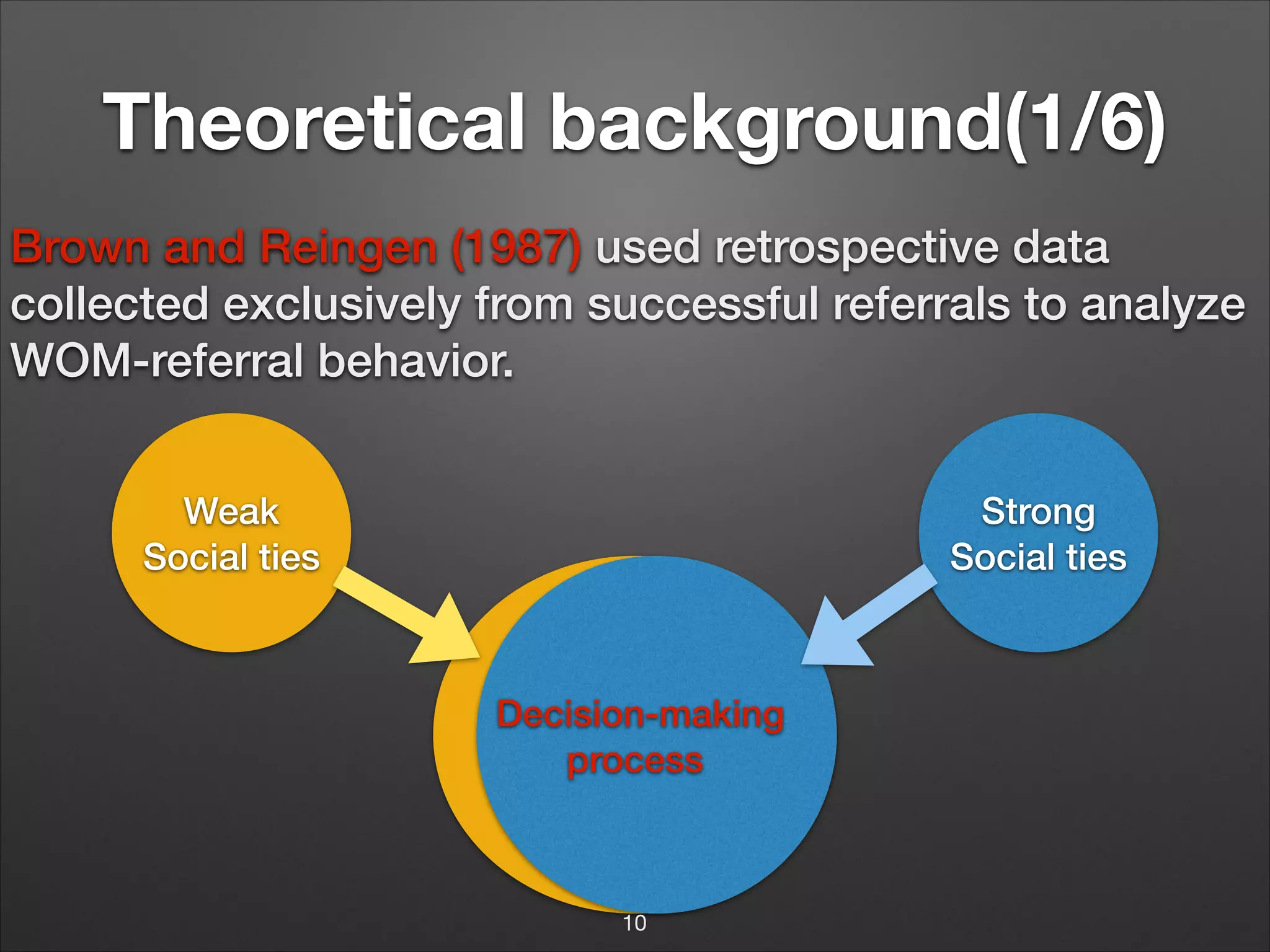 Theoretical background(1/6)

Brown and Reingen (1987) used retrospective data collected exclusively from successful referrals to analyze WOM-referral behavior.

Weak
Social ties

Strong
Social ties

Decision-making
process

10